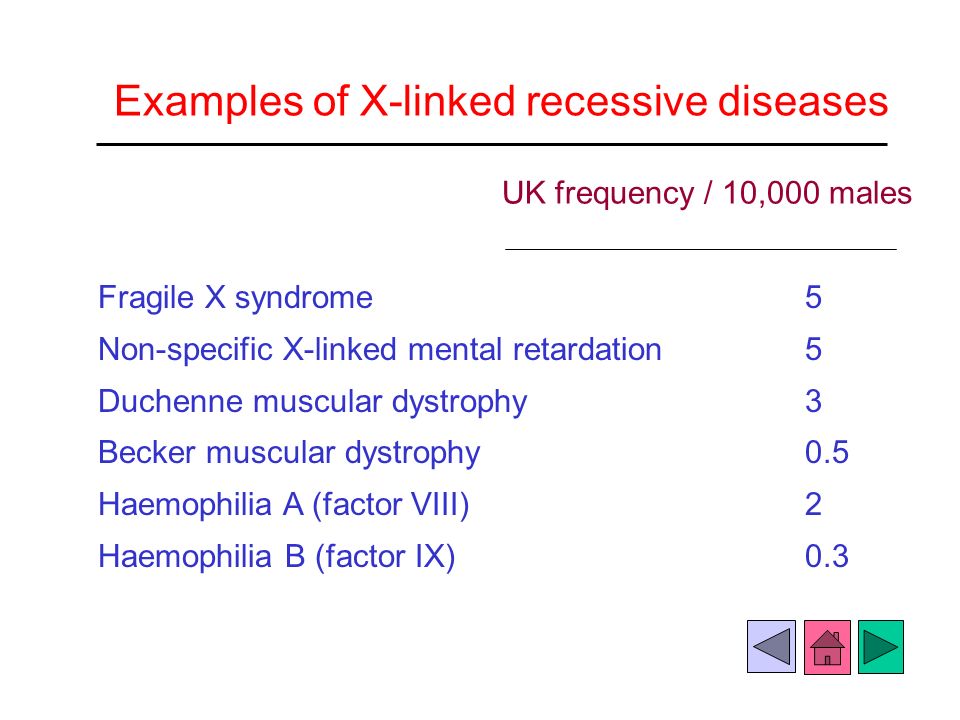 Examples of X-linked recessive diseases

| | UK frequency / 10,000 males |
|---|---|
| Fragile X syndrome | 5 |
| Non-specific X-linked mental retardation | 5 |
| Duchenne muscular dystrophy | 3 |
| Becker muscular dystrophy | 0.5 |
| Haemophilia A (factor VIII) | 2 |
| Haemophilia B (factor IX) | 0.3 |